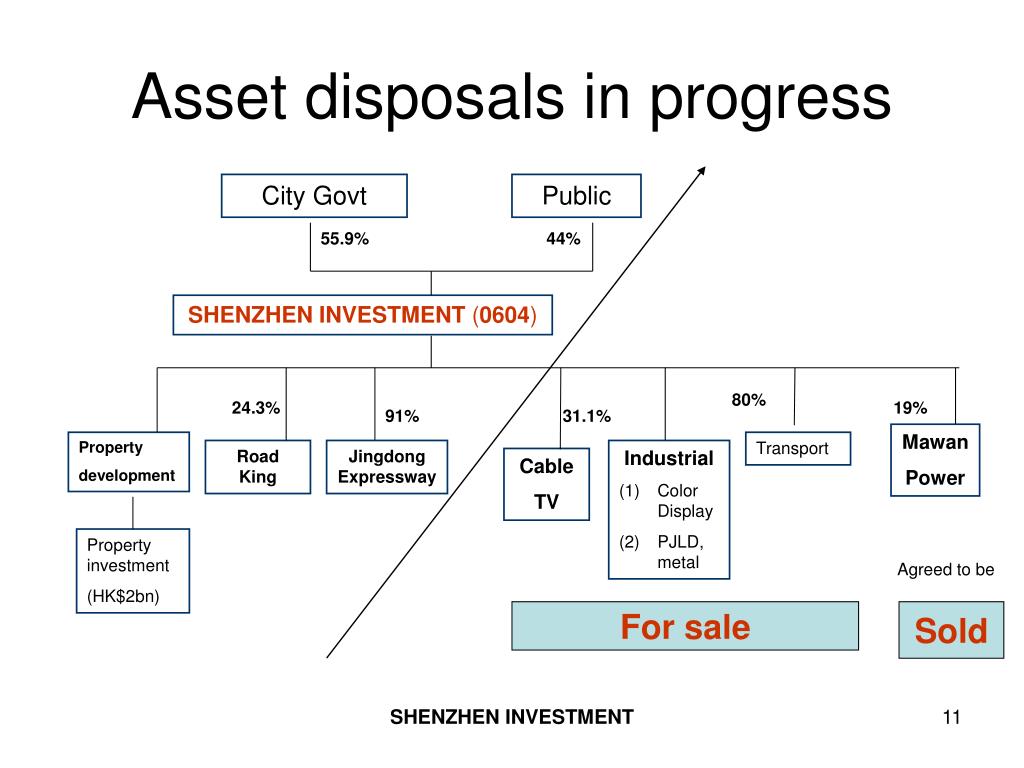 Asset disposals in progress

City Govt

Public

55.9%

44%

SHENZHEN INVESTMENT (0604)

24.3%

91%

31.1%

80%

19%

Property development

Road King

Jingdong Expressway

Cable TV

Industrial
(1) Color Display
(2) PJLD, metal

Transport

Mawan Power

Property investment
(HK$2bn)

Agreed to be

For sale

Sold

SHENZHEN INVESTMENT

11